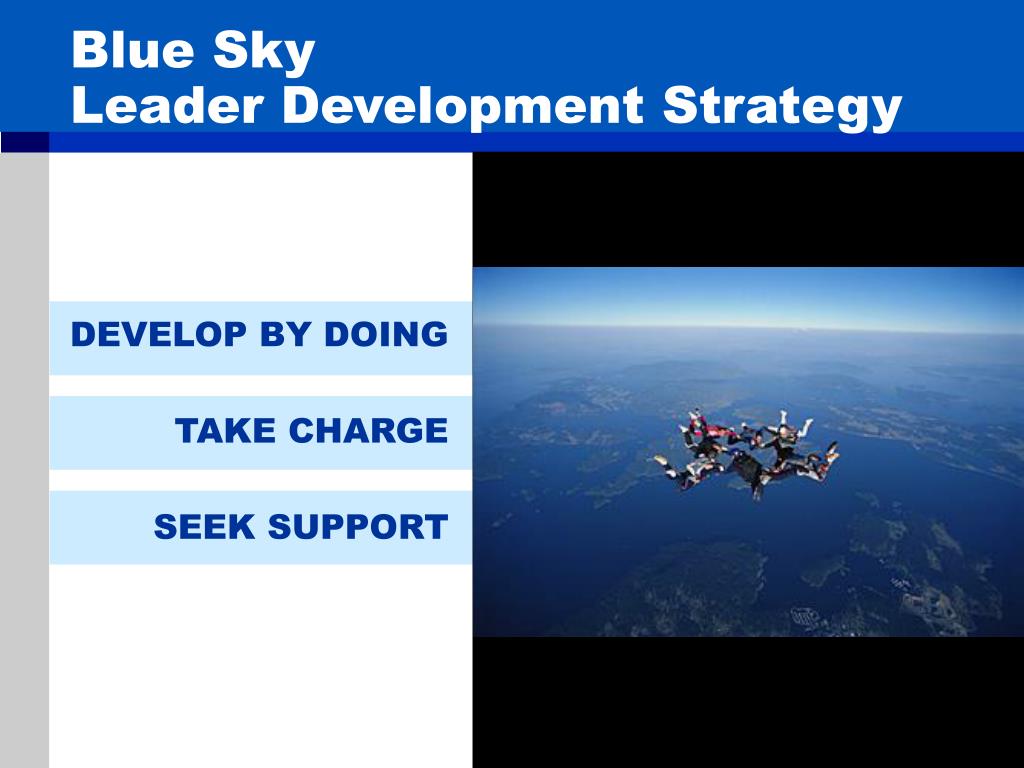 Blue Sky
Leader Development Strategy

DEVELOP BY DOING

TAKE CHARGE

SEEK SUPPORT